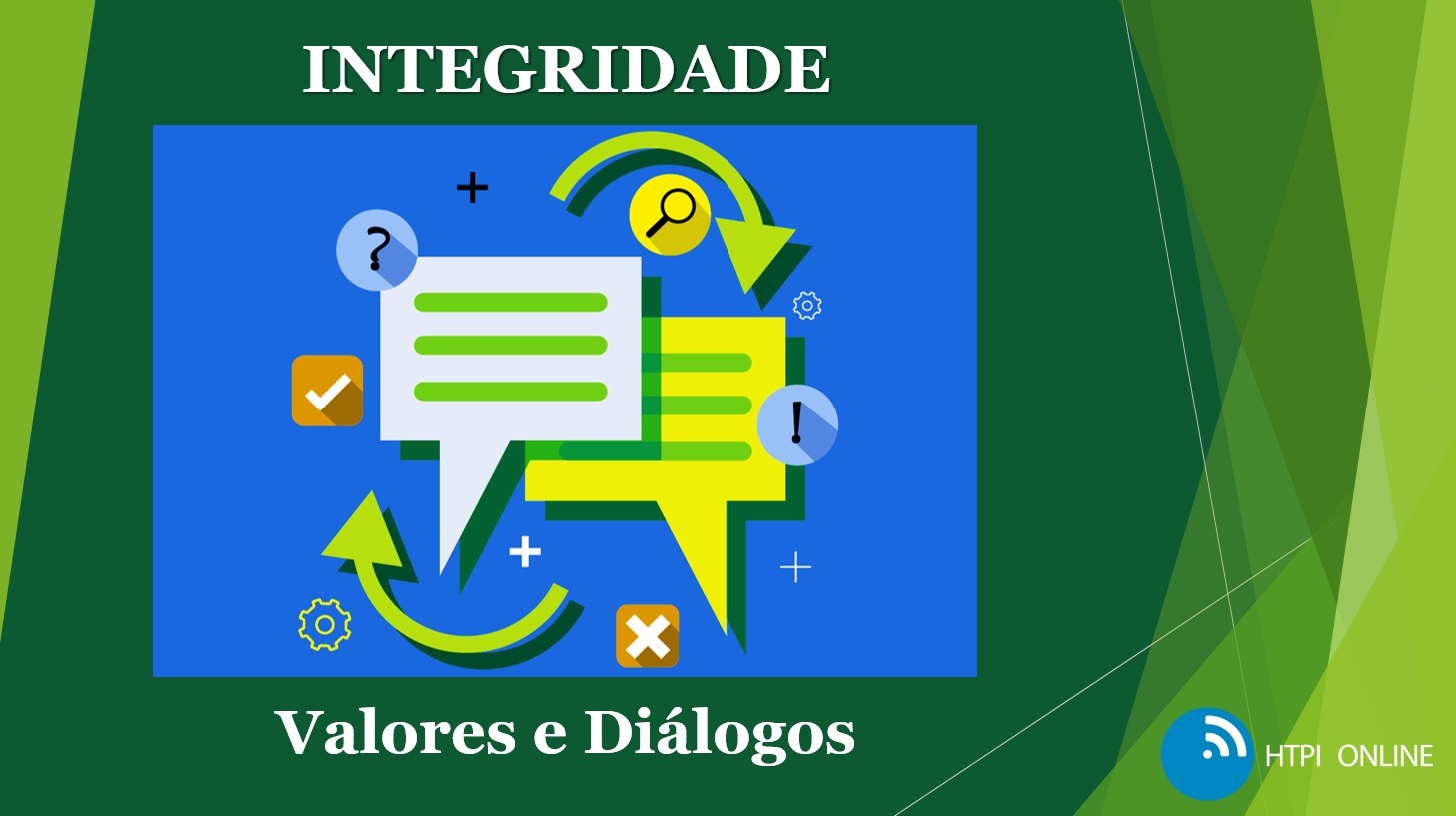 INTEGRIDADE

?

!

Valores e Diálogos

HTPI ONLINE